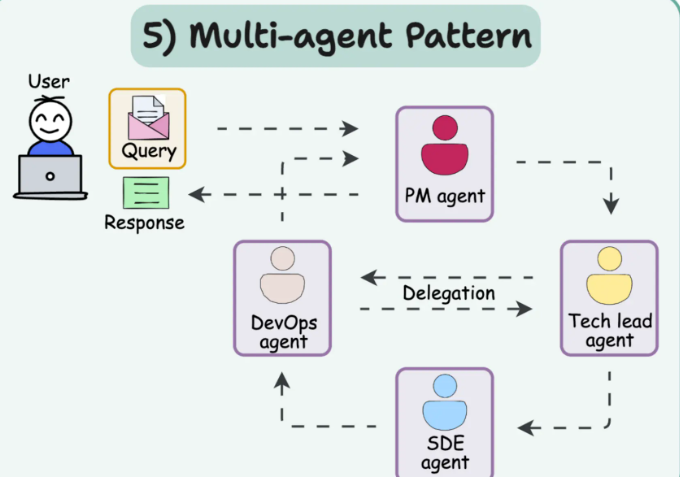 5) Multi-agent Pattern

User

Query

Response

PM agent

DevOps agent

Delegation

Tech lead agent

SDE agent